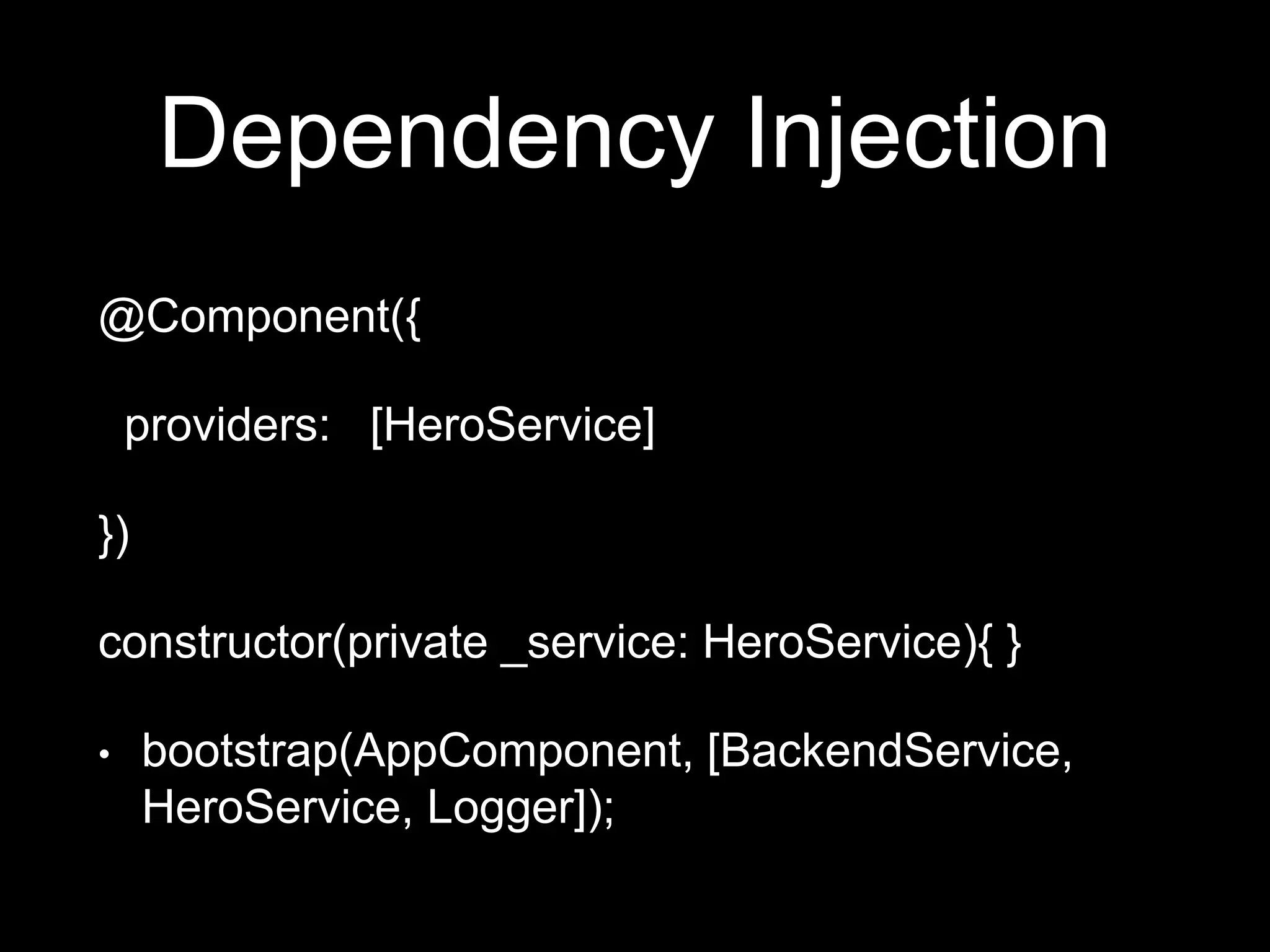 Dependency Injection

@Component({

providers: [HeroService]

})

constructor(private _service: HeroService){ }

• bootstrap(AppComponent, [BackendService, HeroService, Logger]);